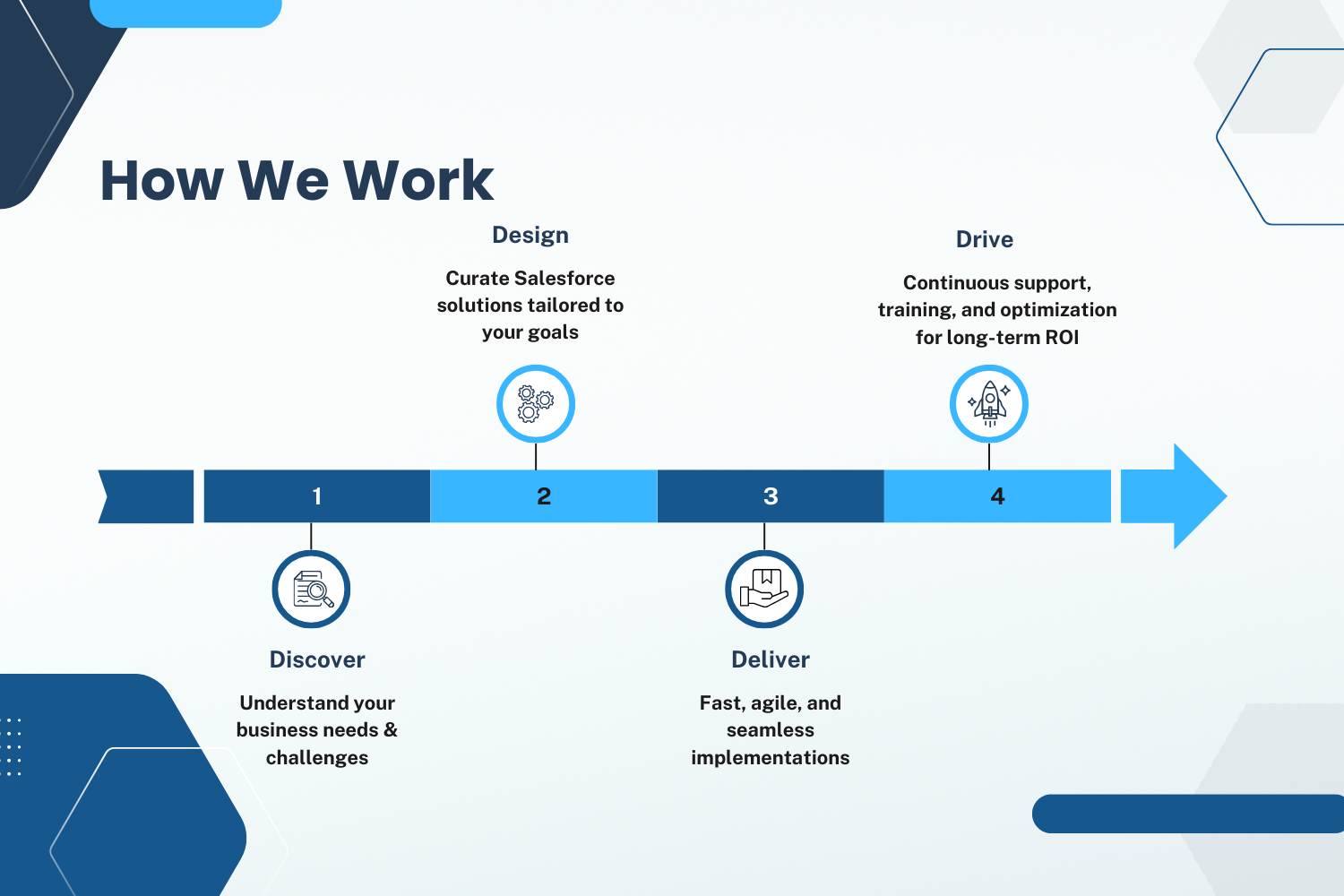 How We Work

Design

Curate Salesforce solutions tailored to your goals

Drive

Continuous support, training, and optimization for long-term ROI

1

2

3

4

Discover

Understand your business needs & challenges

Deliver

Fast, agile, and seamless implementations